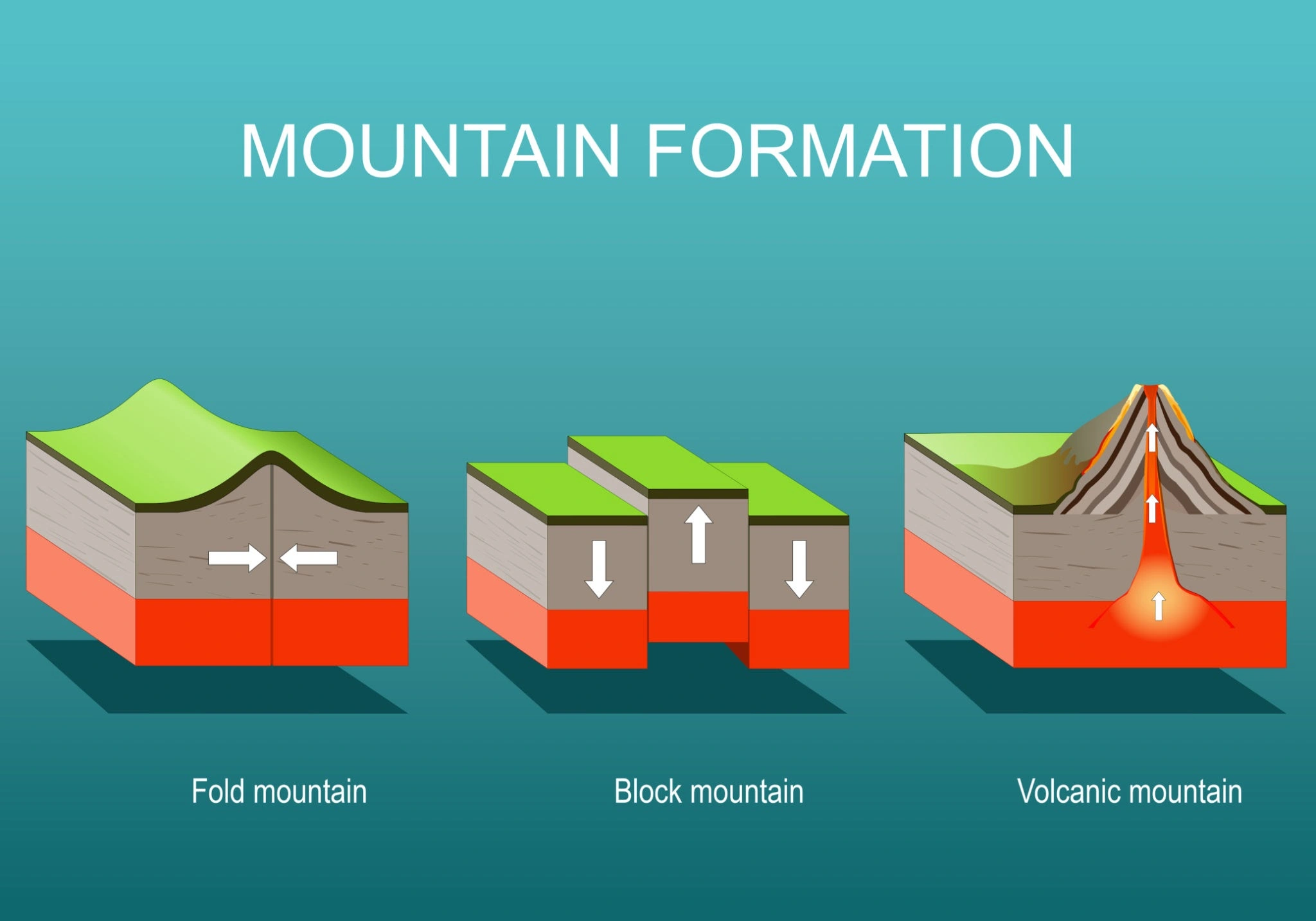 MOUNTAIN FORMATION

Fold mountain

Block mountain

Volcanic mountain